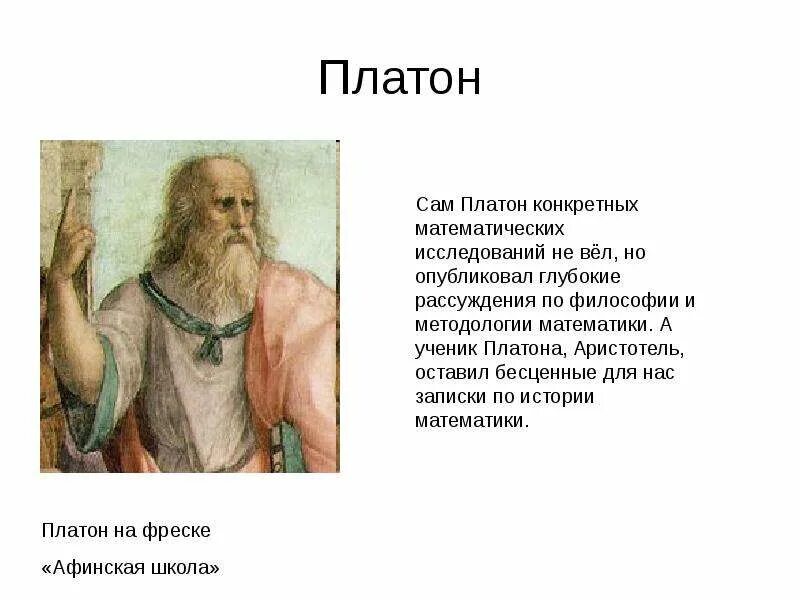 Платон

Сам Платон конкретных математических исследований не вёл, но опубликовал глубокие рассуждения по философии и методологии математики. А ученик Платона, Аристотель, оставил бесценные для нас записки по истории математики.

Платон на фреске

«Афинская школа»